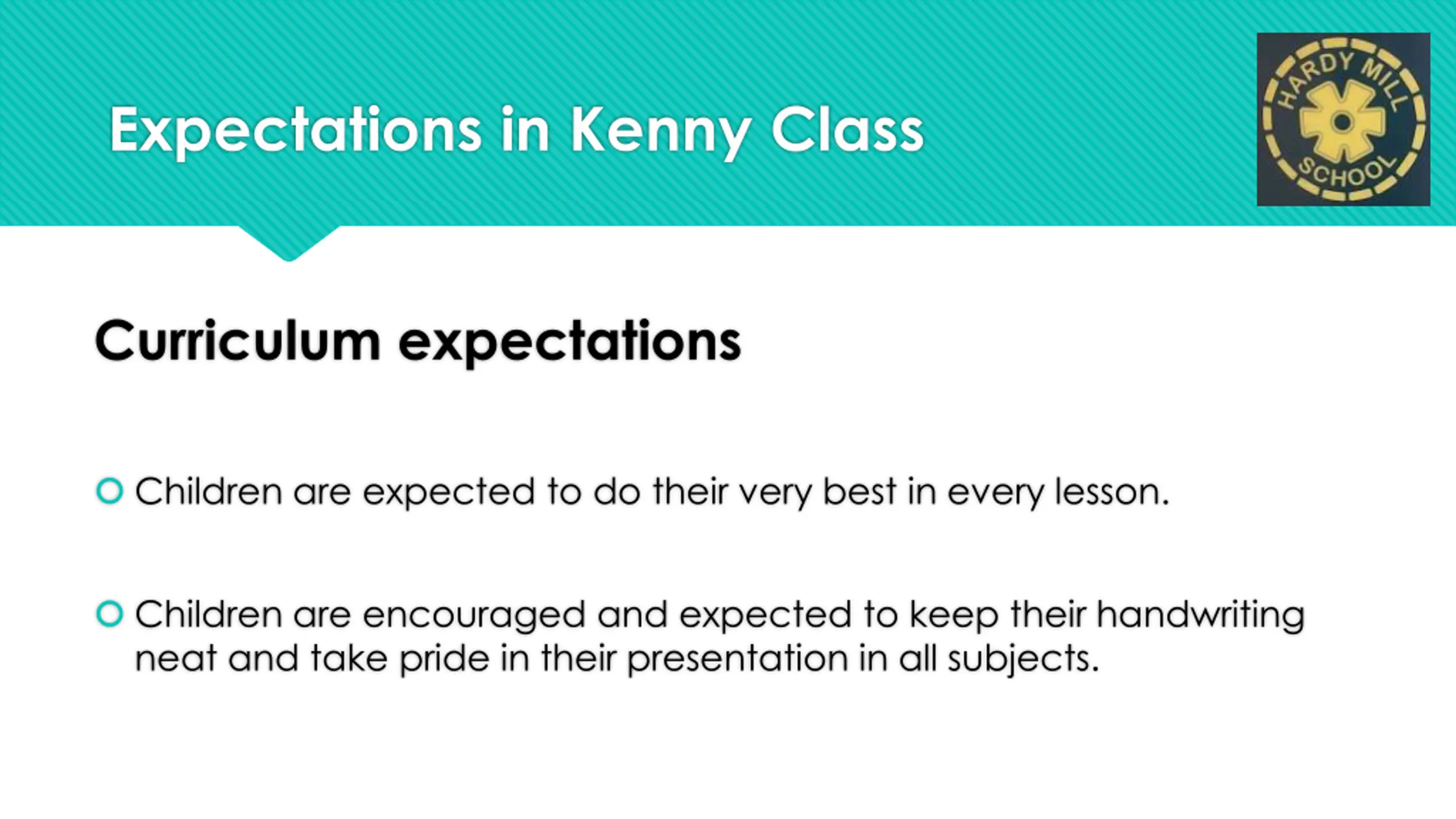 Expectations in Kenny Class

HARDY MILL SCHOOL

Curriculum expectations

Children are expected to do their very best in every lesson.

Children are encouraged and expected to keep their handwriting neat and take pride in their presentation in all subjects.